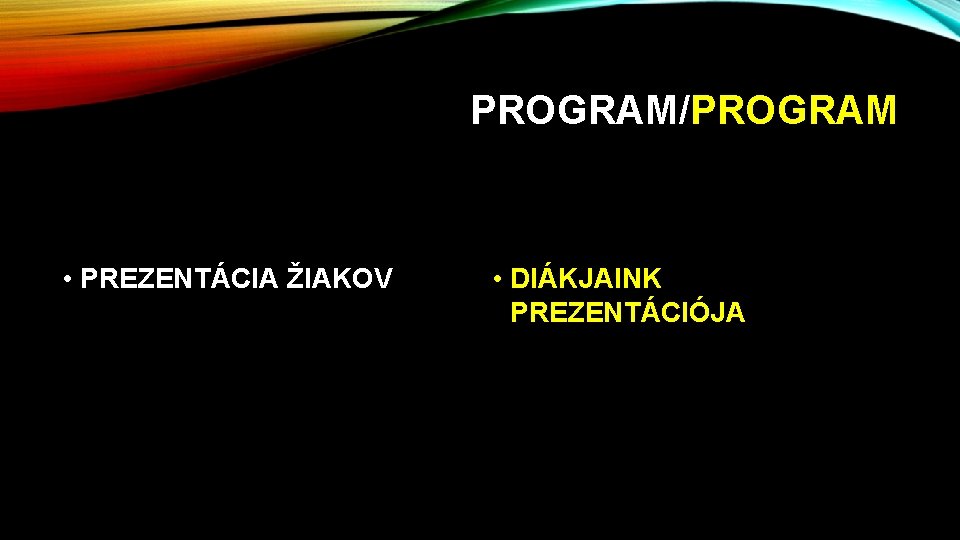 PROGRAM/PROGRAM

• PREZENTÁCIA ŽIAKOV

• DIÁKJAINK PREZENTÁCIÓJA